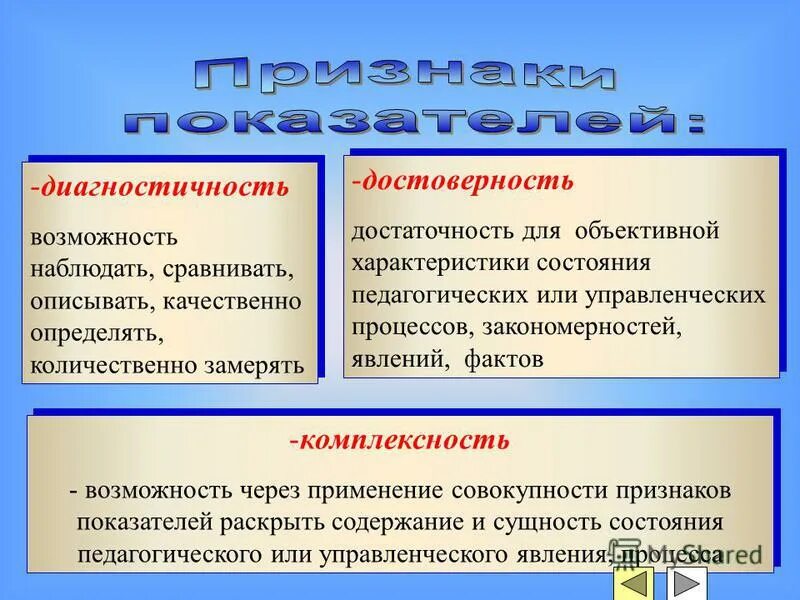 Признаки показателей:

-диагностичность

возможность наблюдать, сравнивать, описывать, качественно определять, количественно замерять

-достоверность

достаточность для объективной характеристики состояния педагогических или управленческих процессов, закономерностей, явлений, фактов

-комплексность

- возможность через применение совокупности признаков показателей раскрыть содержание и сущность состояния педагогического или управленческого явления, процесса

MyShared